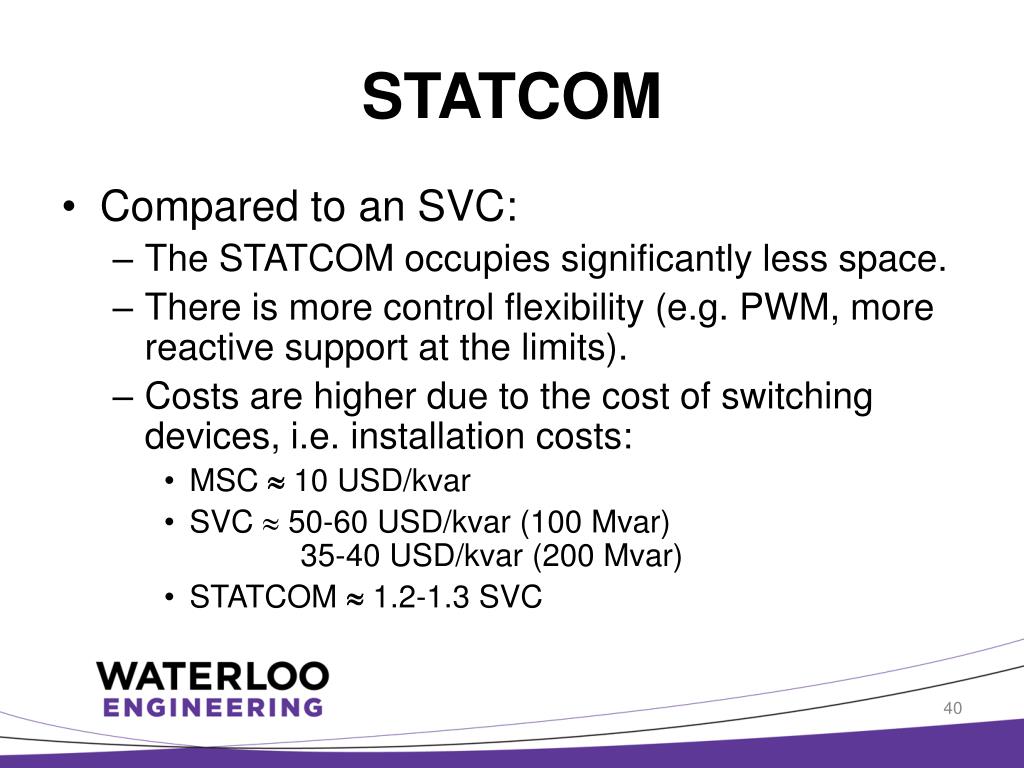 STATCOM

• Compared to an SVC:
– The STATCOM occupies significantly less space.
– There is more control flexibility (e.g. PWM, more reactive support at the limits).
– Costs are higher due to the cost of switching devices, i.e. installation costs:
• MSC $\approx$ 10 USD/kvar
• SVC $\approx$ 50-60 USD/kvar (100 Mvar)
35-40 USD/kvar (200 Mvar)
• STATCOM $\approx$ 1.2-1.3 SVC

WATERLOO
ENGINEERING

40